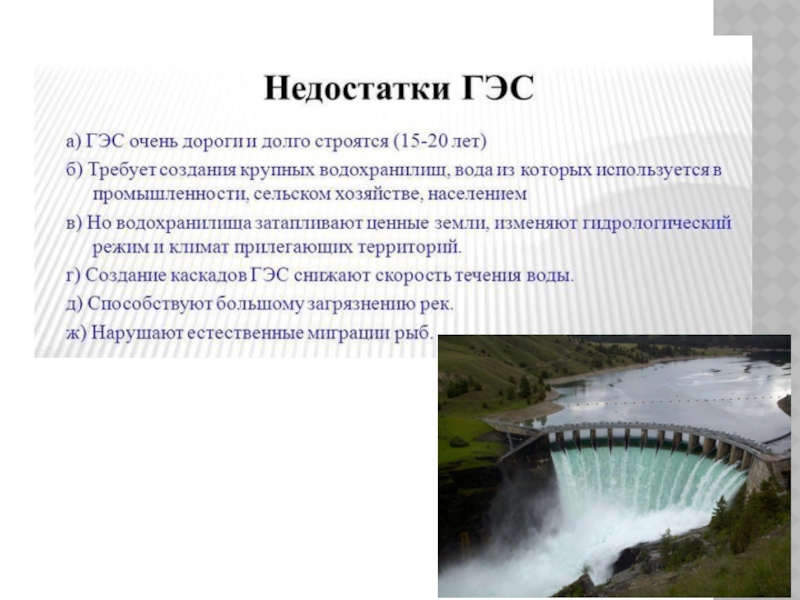 Недостатки ГЭС

а) ГЭС очень дороги и долго строятся (15-20 лет)

б) Требует создания крупных водохранилищ, вода из которых используется в промышленности, сельском хозяйстве, населением

в) Но водохранилища затапливают ценные земли, изменяют гидрологический режим и климат прилегающих территорий.

г) Создание каскадов ГЭС снижают скорость течения воды.

д) Способствуют большому загрязнению рек.

ж) Нарушают естественные миграции рыб.